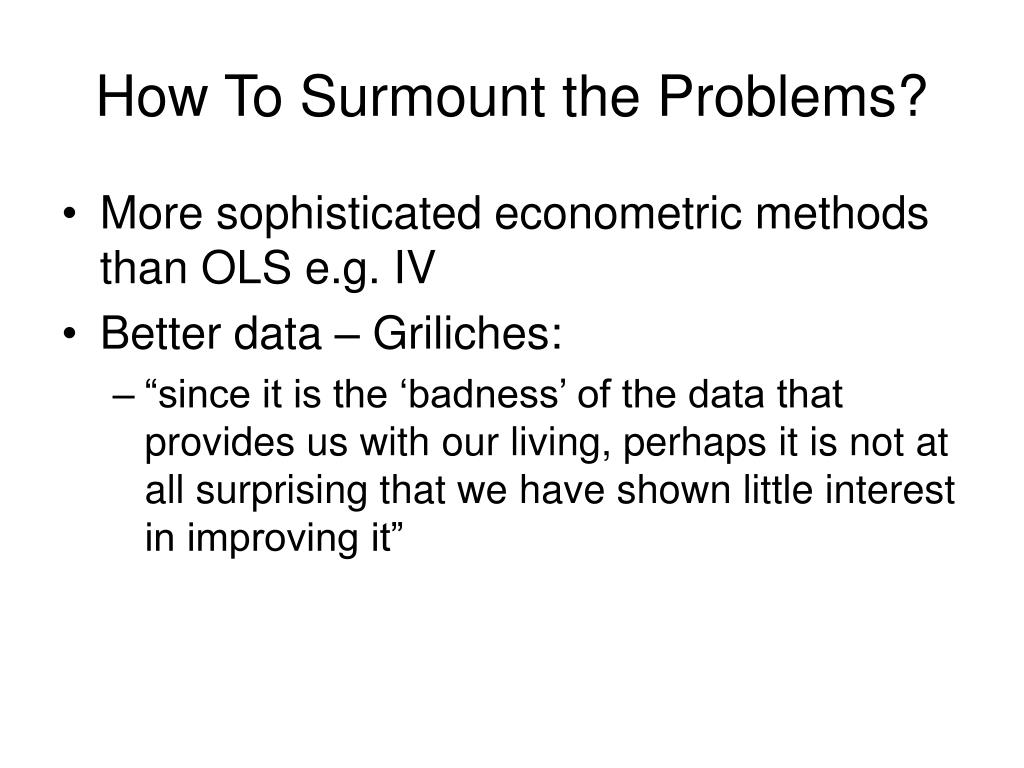 How To Surmount the Problems?

• More sophisticated econometric methods than OLS e.g. IV

• Better data – Griliches:

– “since it is the ‘badness’ of the data that provides us with our living, perhaps it is not at all surprising that we have shown little interest in improving it”